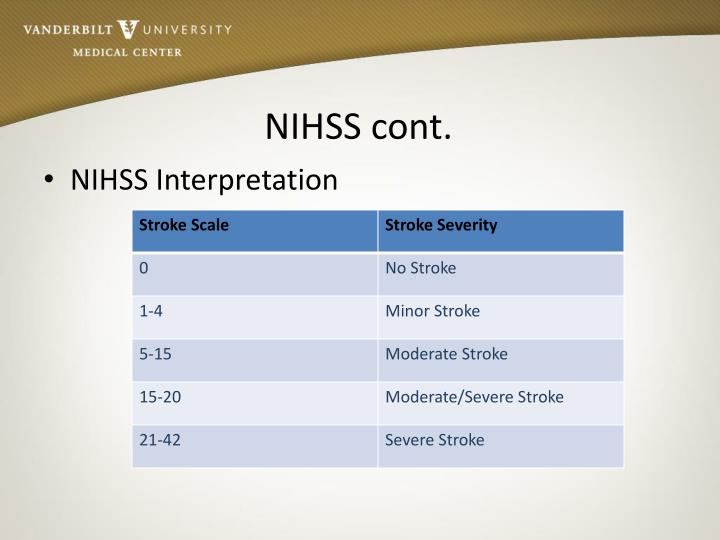 VANDERBILT V UNIVERSITY
MEDICAL CENTER

NIHSS cont.

• NIHSS Interpretation

| Stroke Scale | Stroke Severity |
|---|---|
| 0 | No Stroke |
| 1-4 | Minor Stroke |
| 5-15 | Moderate Stroke |
| 15-20 | Moderate/Severe Stroke |
| 21-42 | Severe Stroke |